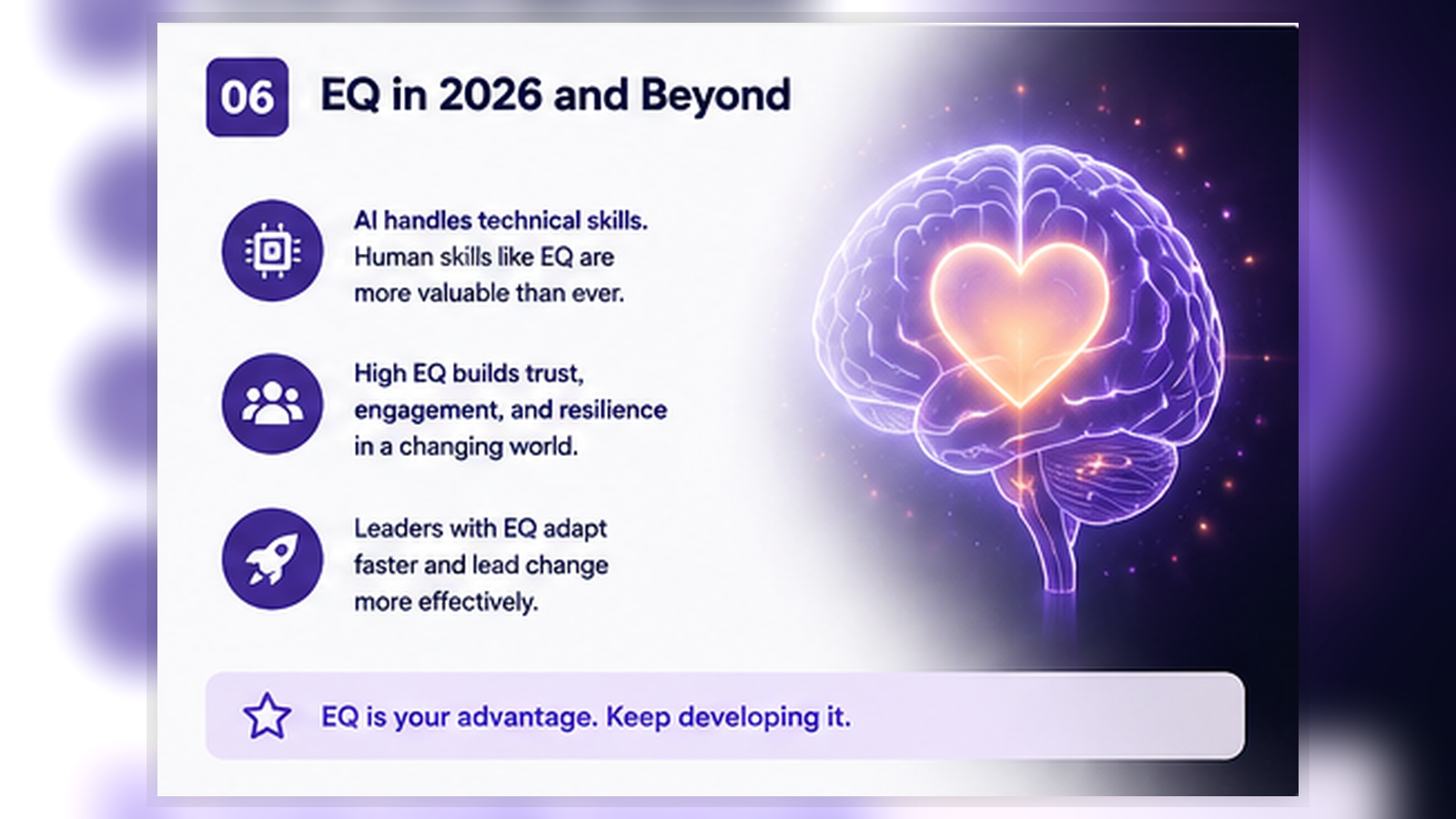 06

EQ in 2026 and Beyond

AI handles technical skills. Human skills like EQ are more valuable than ever.

High EQ builds trust, engagement, and resilience in a changing world.

Leaders with EQ adapt faster and lead change more effectively.

EQ is your advantage. Keep developing it.